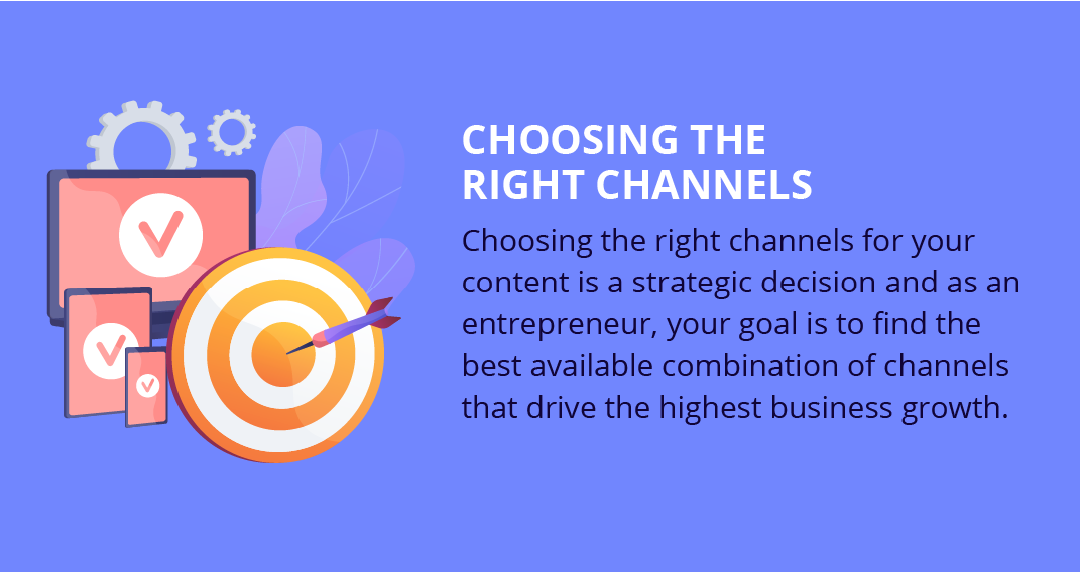 CHOOSING THE RIGHT CHANNELS

Choosing the right channels for your content is a strategic decision and as an entrepreneur, your goal is to find the best available combination of channels that drive the highest business growth.